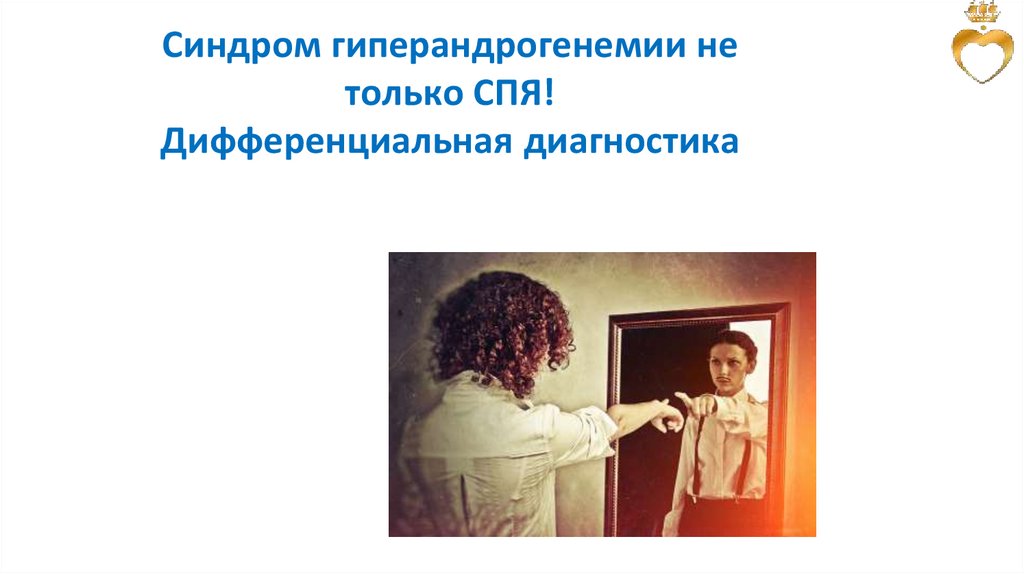 Синдром гиперандрогенемии не только СПЯ!
Дифференциальная диагностика